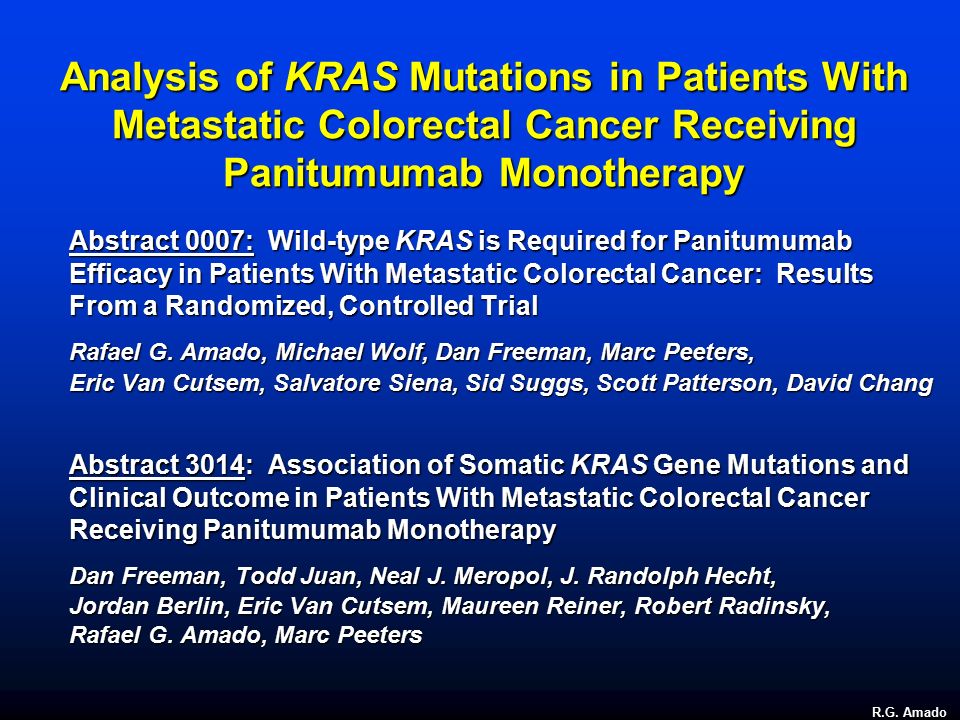 Analysis of KRAS Mutations in Patients With Metastatic Colorectal Cancer Receiving Panitumumab Monotherapy

Abstract 0007: Wild-type KRAS is Required for Panitumumab Efficacy in Patients With Metastatic Colorectal Cancer: Results From a Randomized, Controlled Trial

Rafael G. Amado, Michael Wolf, Dan Freeman, Marc Peeters, Eric Van Cutsem, Salvatore Siena, Sid Suggs, Scott Patterson, David Chang

Abstract 3014: Association of Somatic KRAS Gene Mutations and Clinical Outcome in Patients With Metastatic Colorectal Cancer Receiving Panitumumab Monotherapy

Dan Freeman, Todd Juan, Neal J. Meropol, J. Randolph Hecht, Jordan Berlin, Eric Van Cutsem, Maureen Reiner, Robert Radinsky, Rafael G. Amado, Marc Peeters

R.G. Amado